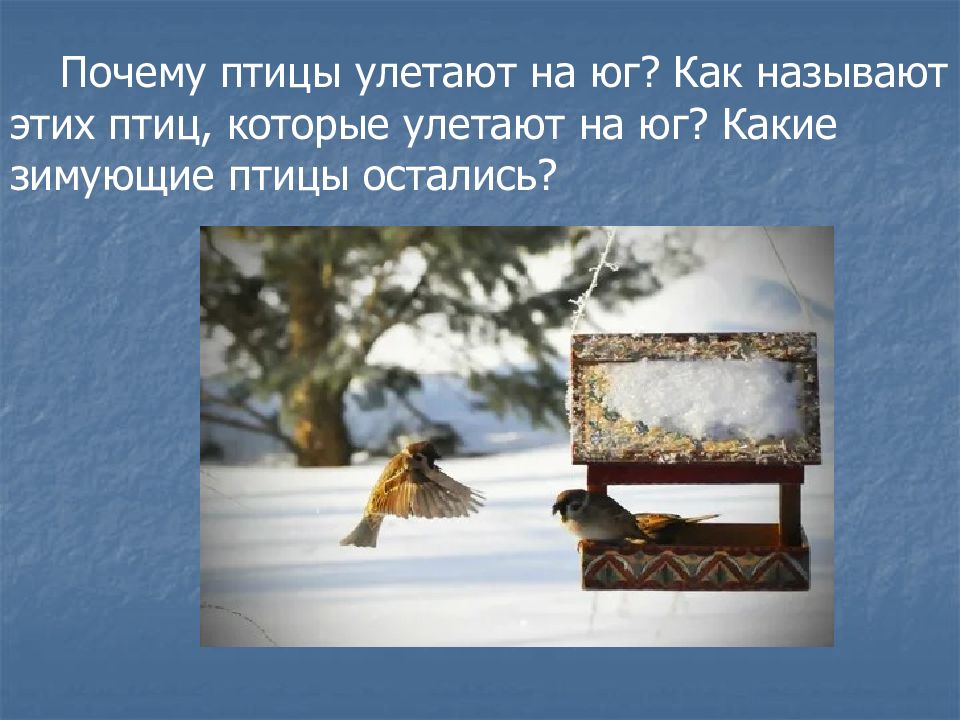 Почему птицы улетают на юг? Как называют этих птиц, которые улетают на юг? Какие зимующие птицы остались?